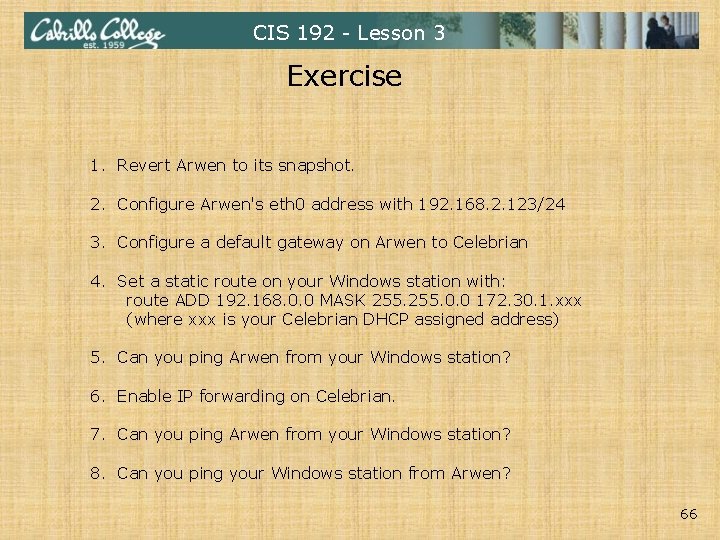 Cabrillo College
est. 1959

CIS 192 - Lesson 3

Exercise

1. Revert Arwen to its snapshot.

2. Configure Arwen's eth0 address with 192.168.2.123/24

3. Configure a default gateway on Arwen to Celebrian

4. Set a static route on your Windows station with:
route ADD 192.168.0.0 MASK 255.255.0.0 172.30.1.xxx
(where xxx is your Celebrian DHCP assigned address)

5. Can you ping Arwen from your Windows station?

6. Enable IP forwarding on Celebrian.

7. Can you ping Arwen from your Windows station?

8. Can you ping your Windows station from Arwen?

66